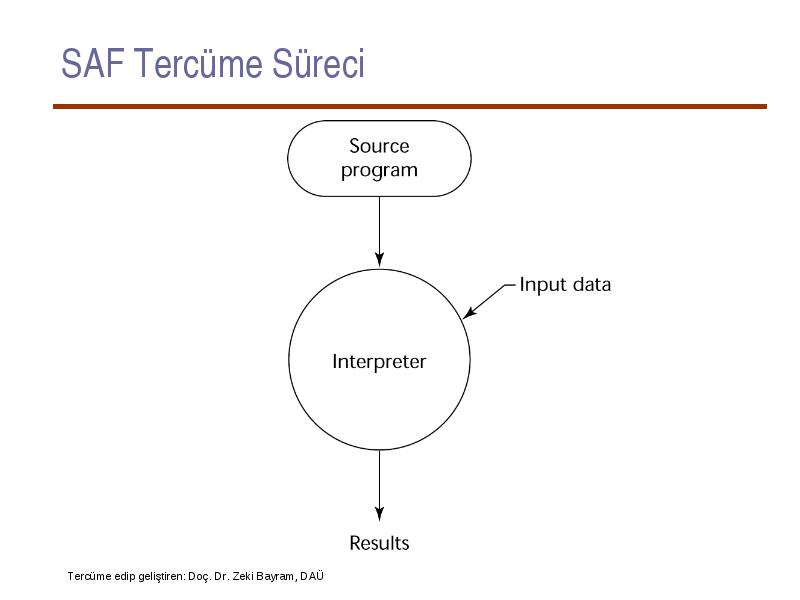 SAF Tercüme Süreci

Source program

Input data

Interpreter

Results

Tercüme edip geliştiren: Doç. Dr. Zeki Bayram, DAÜ